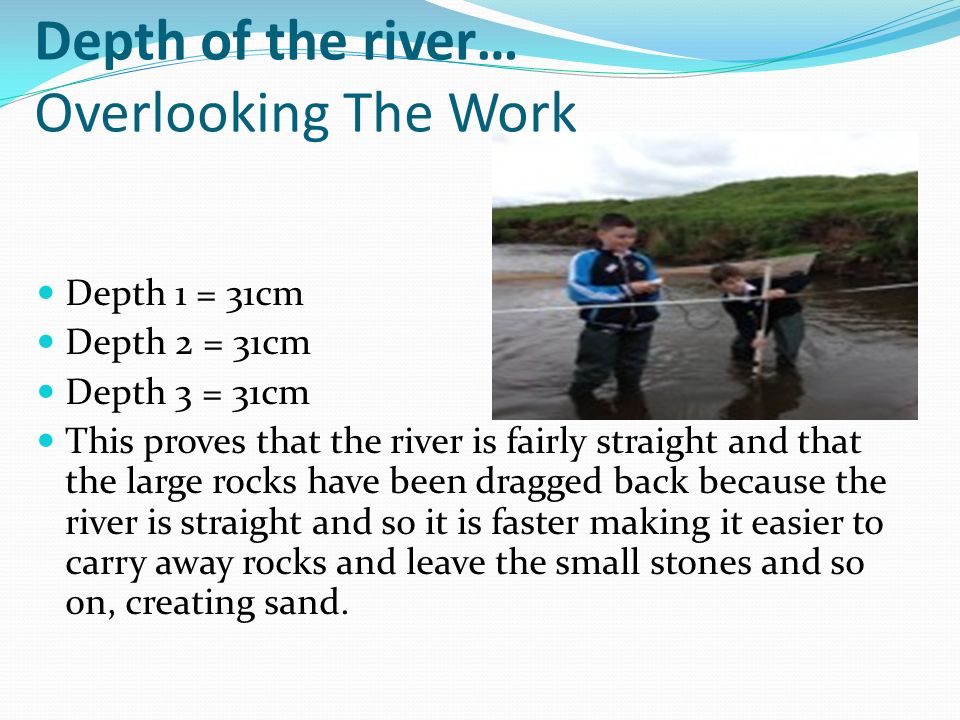 Depth of the river…
Overlooking The Work

- Depth 1 = 31cm
- Depth 2 = 31cm
- Depth 3 = 31cm
- This proves that the river is fairly straight and that the large rocks have been dragged back because the river is straight and so it is faster making it easier to carry away rocks and leave the small stones and so on, creating sand.